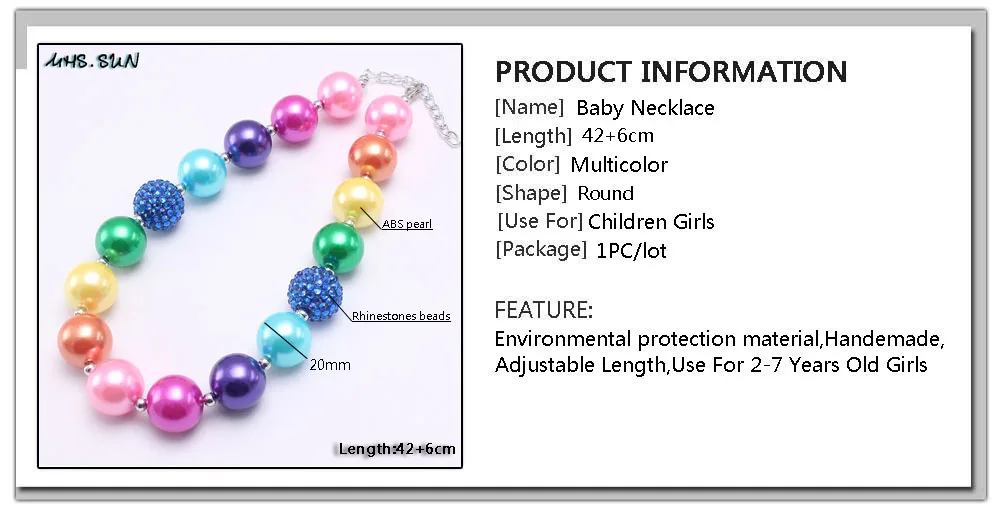 MHS.SUN

ABS pearl

Rhinestones beads

20mm

Length:42+6cm

PRODUCT INFORMATION
[Name] Baby Necklace
[Length] 42+6cm
[Color] Multicolor
[Shape] Round
[Use For] Children Girls
[Package] 1PC/lot

FEATURE:
Environmental protection material,Handemade, Adjustable Length,Use For 2-7 Years Old Girls